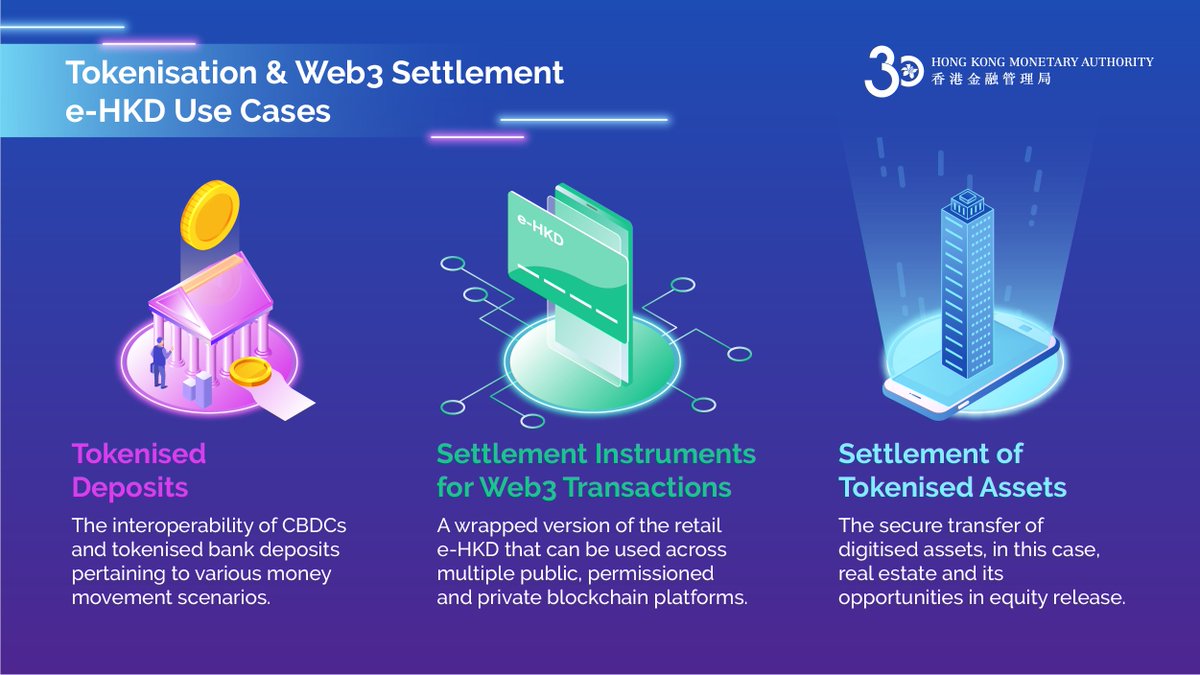 Tokenisation & Web3 Settlement
e-HKD Use Cases

30 HONG KONG MONETARY AUTHORITY
香港金融管理局

e-HKD

Tokenised Deposits

The interoperability of CBDCs and tokenised bank deposits pertaining to various money movement scenarios.

Settlement Instruments for Web3 Transactions

A wrapped version of the retail e-HKD that can be used across multiple public, permissioned and private blockchain platforms.

Settlement of Tokenised Assets

The secure transfer of digitised assets, in this case, real estate and its opportunities in equity release.